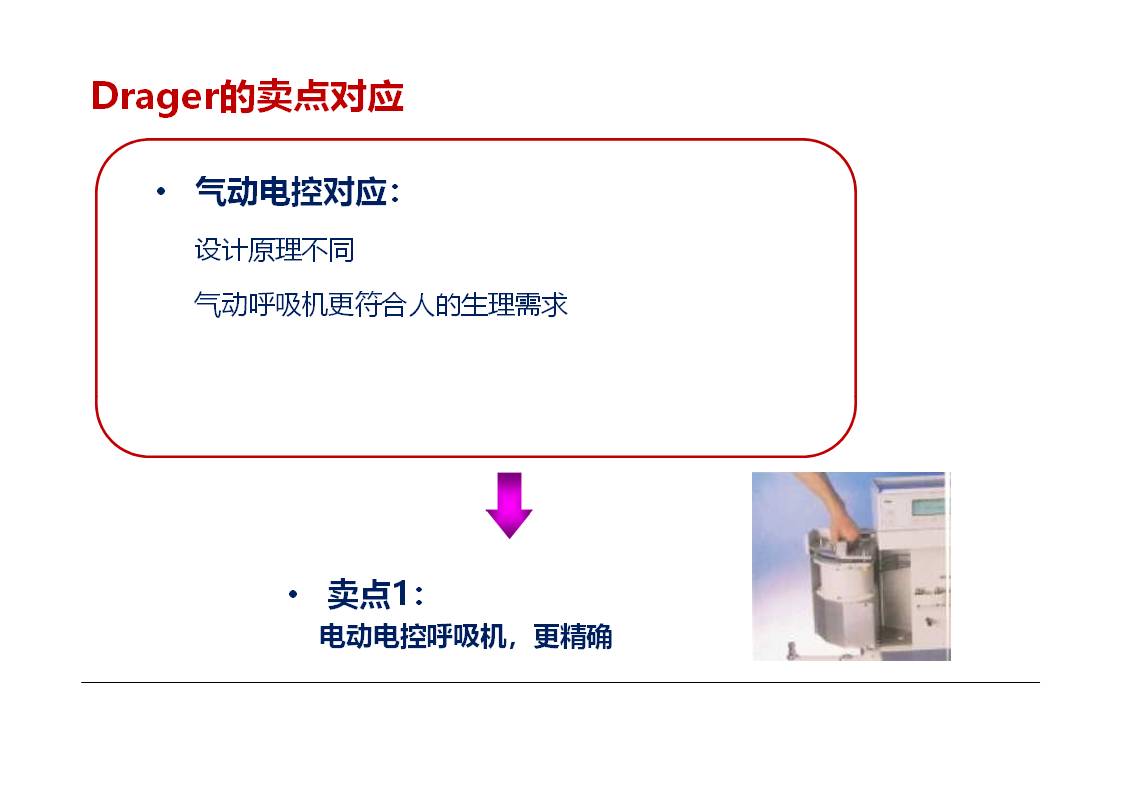 Drager的卖点对应

• 气动电控对应：

设计原理不同

气动呼吸机更符合人的生理需求

• 卖点1：

电动电控呼吸机，更精确